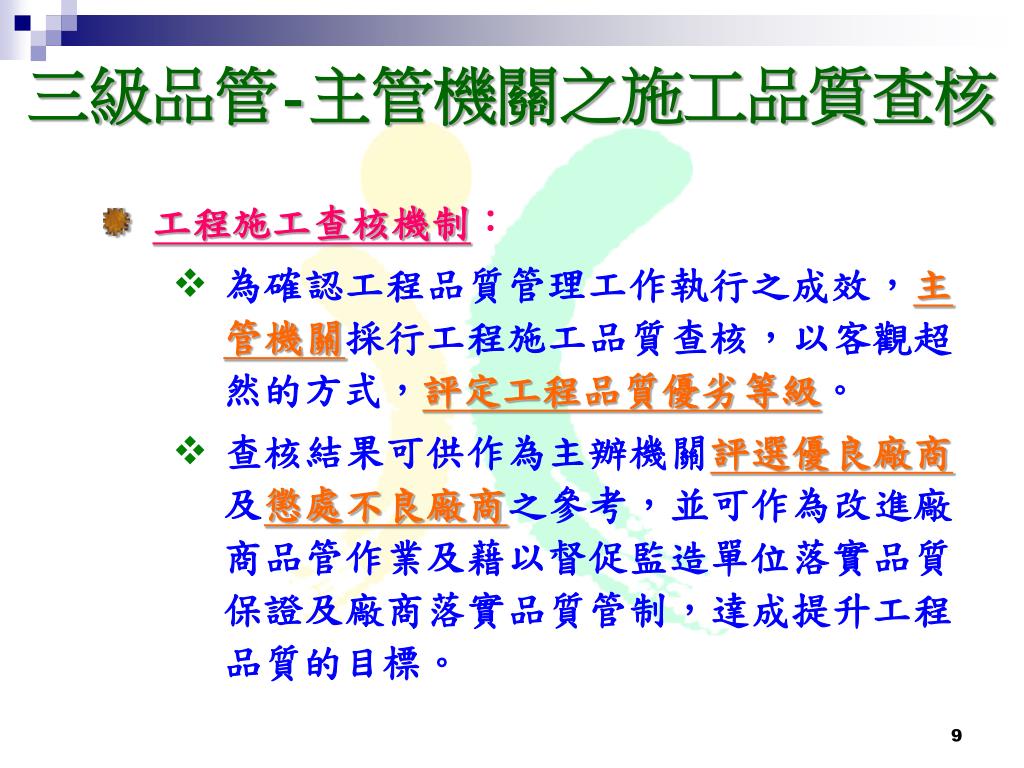 三級品管-主管機關之施工品質查核

工程施工查核機制：

為確認工程品質管理工作執行之成效，主管機關採行工程施工品質查核，以客觀超然的方式，評定工程品質優劣等級。

查核結果可供作為主辦機關評選優良廠商及懲處不良廠商之參考，並可作為改進廠商品管作業及藉以督促監造單位落實品質保證及廠商落實品質管制，達成提升工程品質的目標。

9